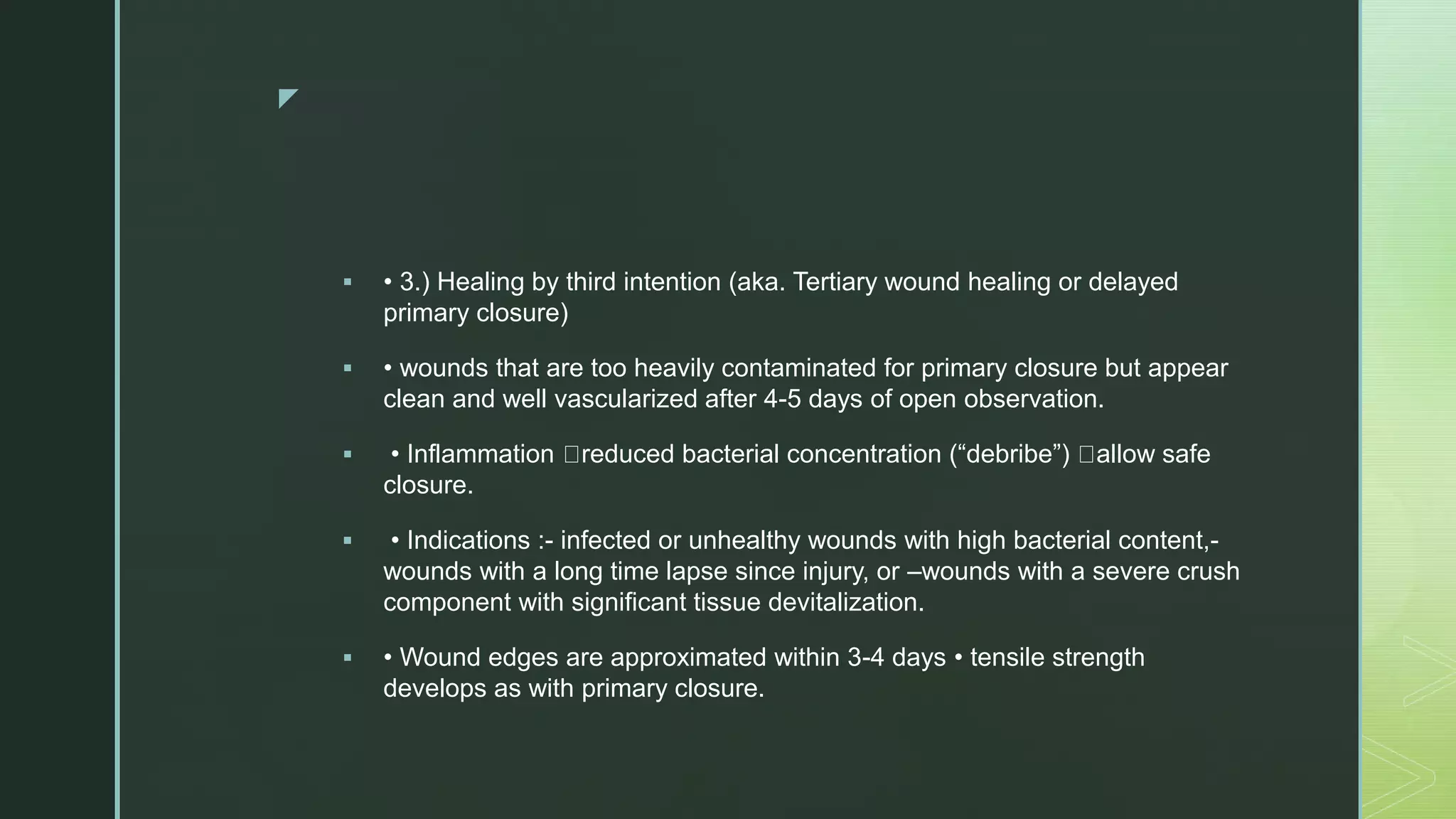 ▪ • 3.) Healing by third intention (aka. Tertiary wound healing or delayed primary closure)

▪ • wounds that are too heavily contaminated for primary closure but appear clean and well vascularized after 4-5 days of open observation.

▪ • Inflammation □reduced bacterial concentration (“debribe”) □allow safe closure.

▪ • Indications :- infected or unhealthy wounds with high bacterial content,- wounds with a long time lapse since injury, or –wounds with a severe crush component with significant tissue devitalization.

▪ • Wound edges are approximated within 3-4 days • tensile strength develops as with primary closure.